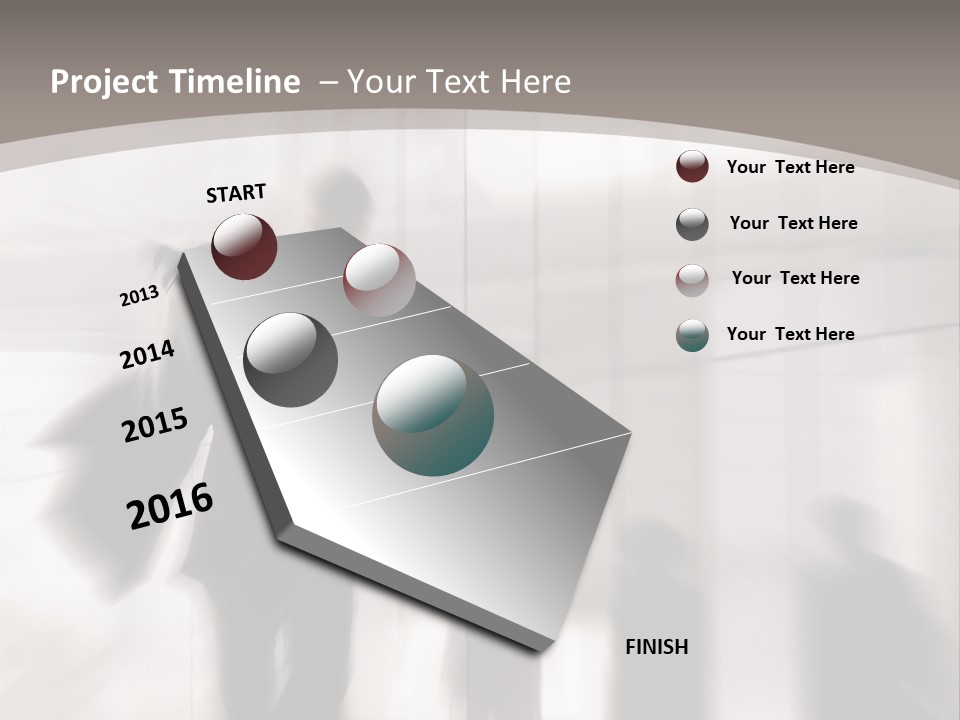 Project Timeline – Your Text Here

START

2013

2014

2015

2016

FINISH

Your Text Here

Your Text Here

Your Text Here

Your Text Here